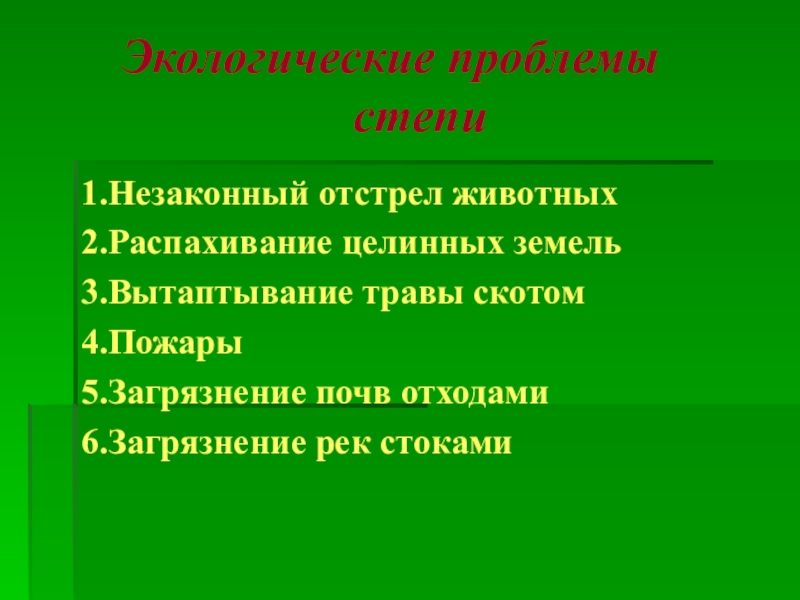 Экологические проблемы степи

1.Незаконный отстрел животных
2.Распахивание целинных земель
3.Вытаптывание травы скотом
4.Пожары
5.Загрязнение почв отходами
6.Загрязнение рек стоками